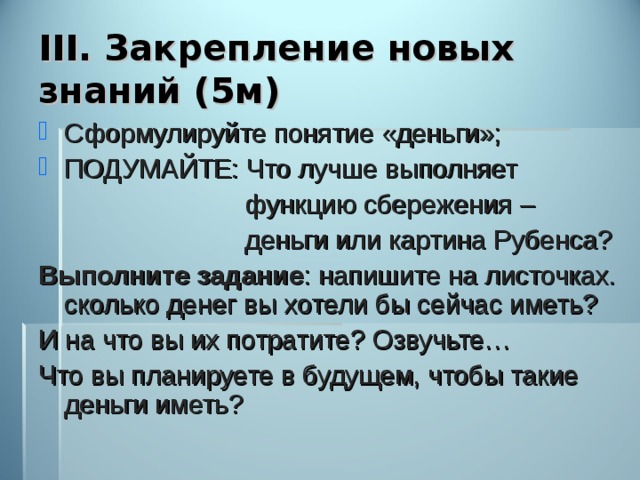 III. Закрепление новых знаний (5м)

Сформулируйте понятие «деньги»;

ПОДУМАЙТЕ: Что лучше выполняет функцию сбережения – деньги или картина Рубенса?

Выполните задание: напишите на листочках. сколько денег вы хотели бы сейчас иметь?

И на что вы их потратите? Озвучьте…

Что вы планируете в будущем, чтобы такие деньги иметь?